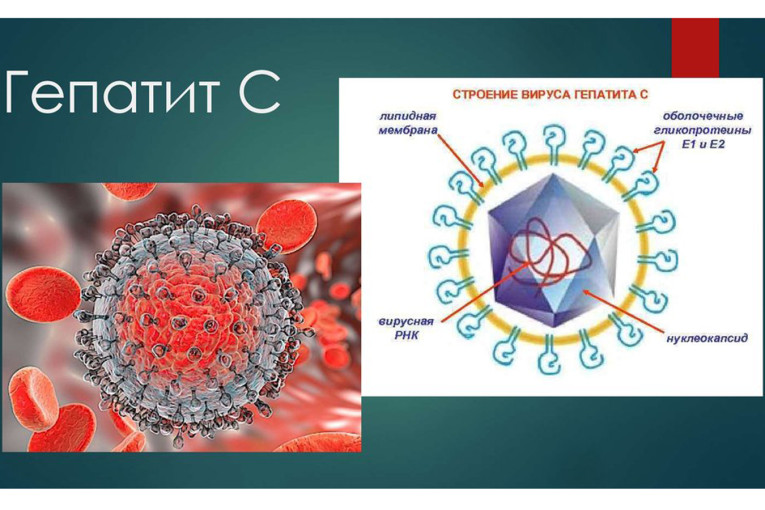 Гепатит С

СТРОЕНИЕ ВИРУСА ГЕПАТИТА С

липидная мембрана

оболочечные гликопротеины Е1 и Е2

вирусная РНК

нуклеокапсид